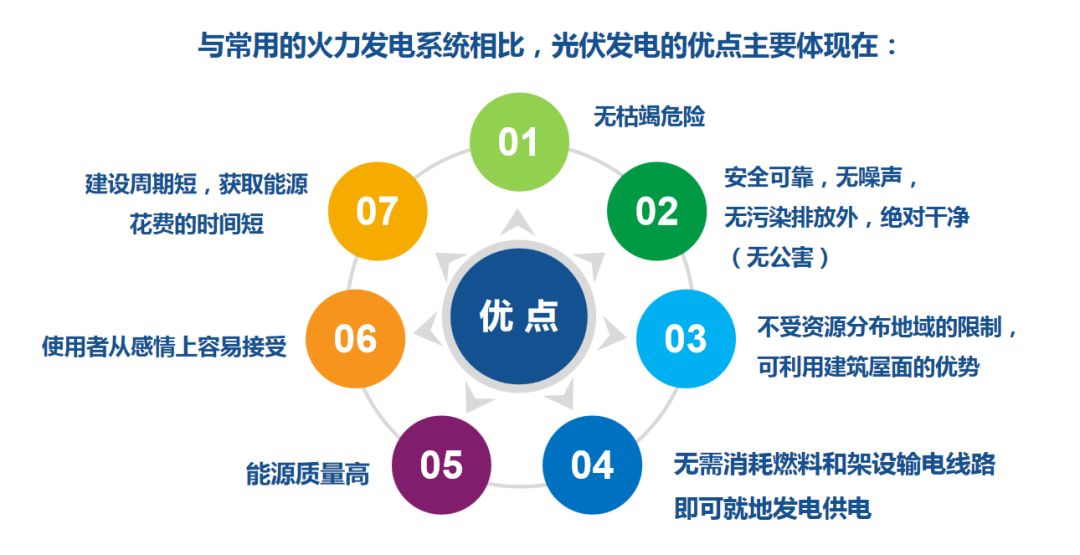 与常用的火力发电系统相比，光伏发电的优点主要体现在：

优点

01 无枯竭危险

02 安全可靠，无噪声，无污染排放外，绝对干净（无公害）

03 不受资源分布地域的限制，可利用建筑屋面的优势

04 无需消耗燃料和架设输电线路即可就地发电供电

05 能源质量高

06 使用者从感情上容易接受

07 建设周期短，获取能源花费的时间短